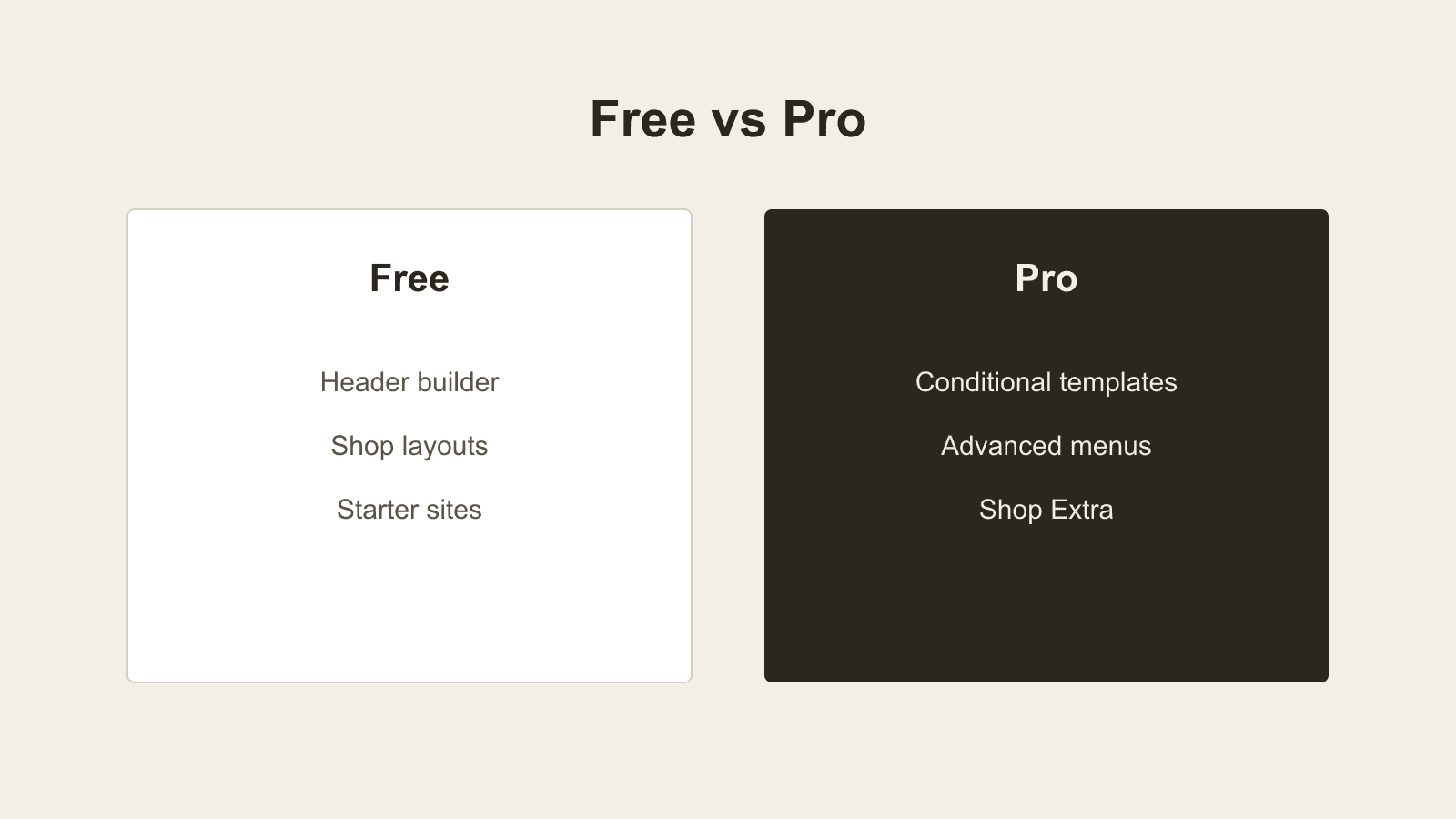 Free vs Pro

Free

Header builder

Shop layouts

Starter sites

Pro

Conditional templates

Advanced menus

Shop Extra